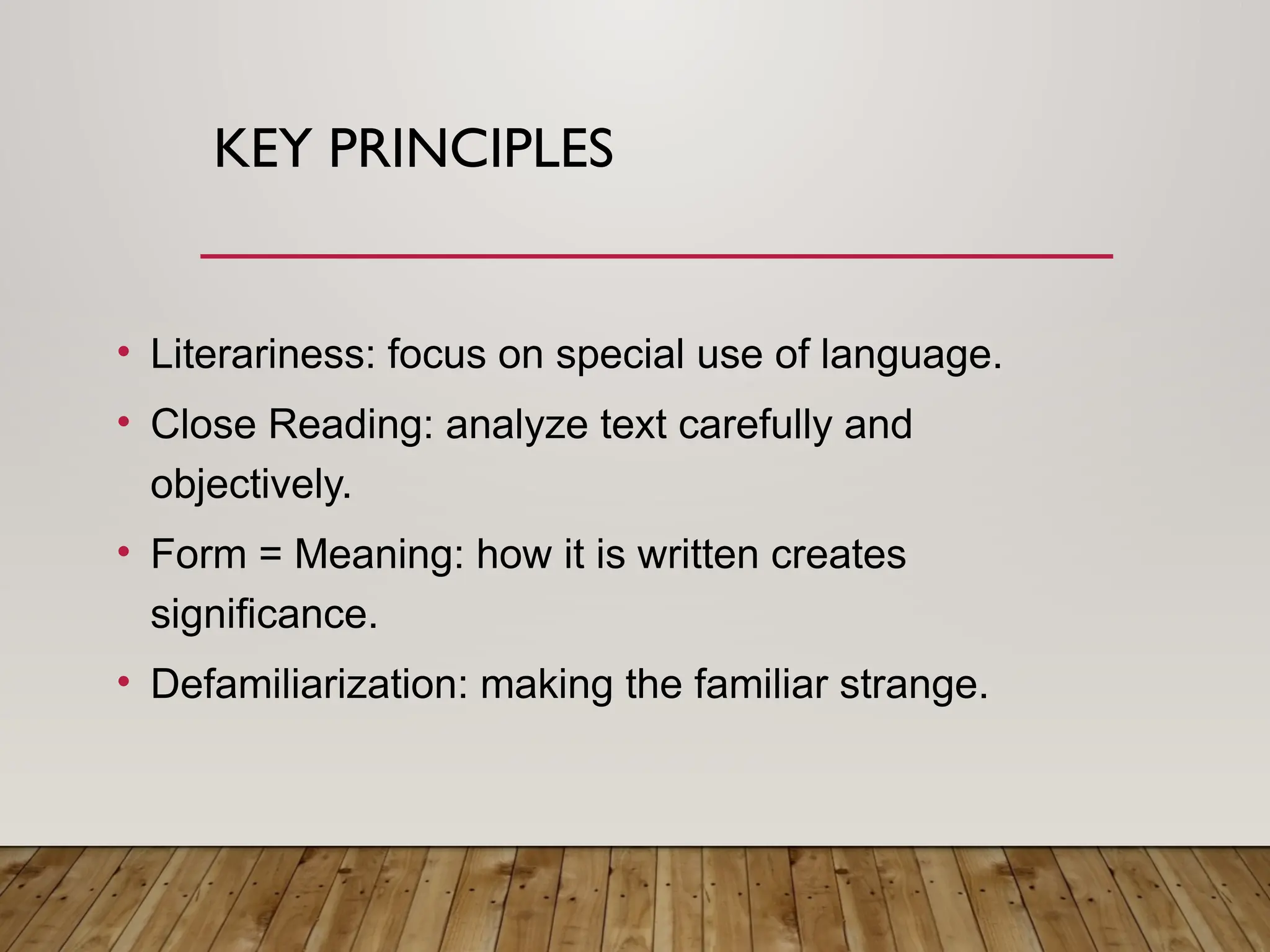 KEY PRINCIPLES

• Literariness: focus on special use of language.
• Close Reading: analyze text carefully and objectively.
• Form = Meaning: how it is written creates significance.
• Defamiliarization: making the familiar strange.